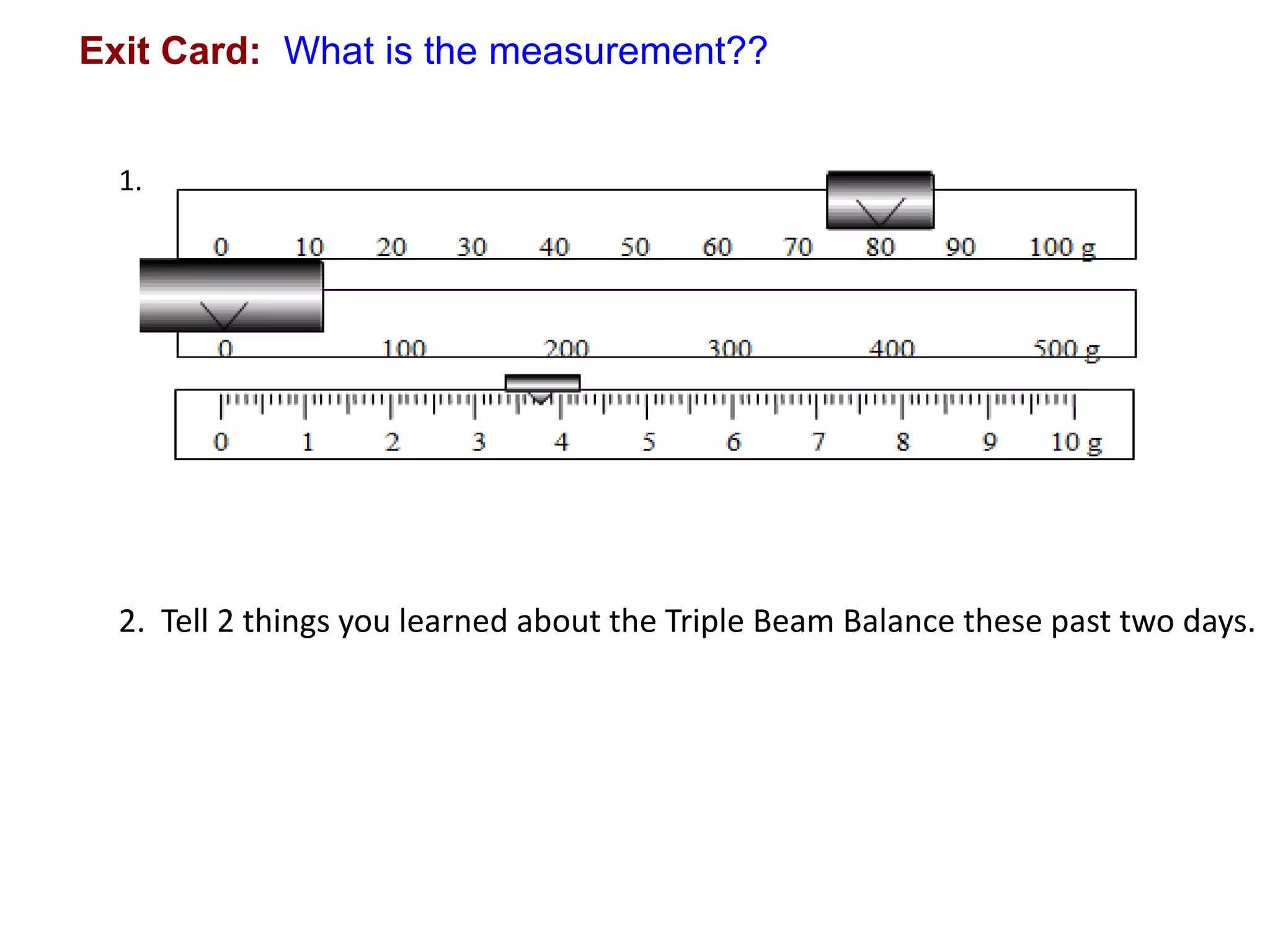 Exit Card: What is the measurement??

1.

0 10 20 30 40 50 60 70 80 90 100 g

0 100 200 300 400 500 g

0 1 2 3 4 5 6 7 8 9 10 g

2. Tell 2 things you learned about the Triple Beam Balance these past two days.